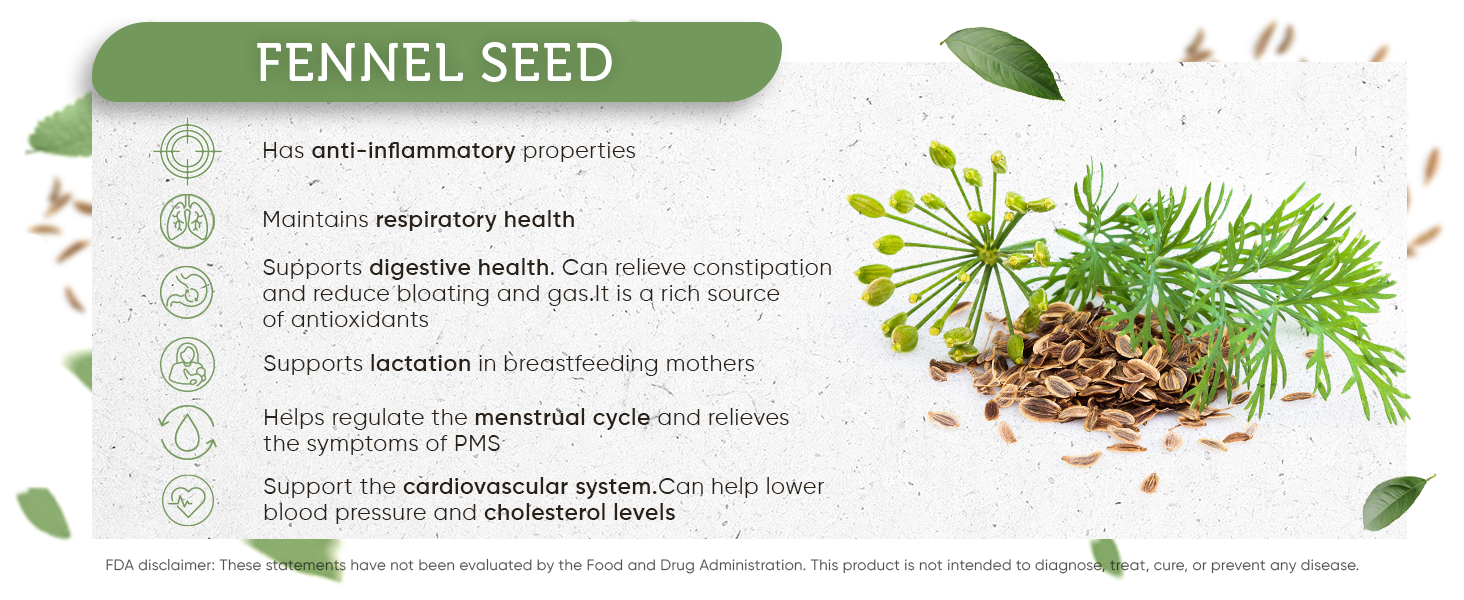 FENNEL SEED

Has anti-inflammatory properties

Maintains respiratory health

Supports digestive health. Can relieve constipation and reduce bloating and gas.It is a rich source of antioxidants

Supports lactation in breastfeeding mothers

Helps regulate the menstrual cycle and relieves the symptoms of PMS

Support the cardiovascular system.Can help lower blood pressure and cholesterol levels

FDA disclaimer: These statements have not been evaluated by the Food and Drug Administration. This product is not intended to diagnose, treat, cure, or prevent any disease.